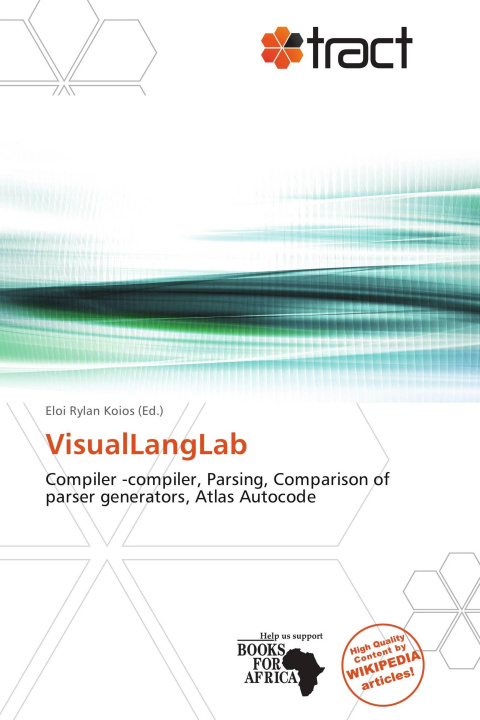 tract

Eloi Rylan Koios (Ed.)

VisualLangLab

Compiler -compiler, Parsing, Comparison of parser generators, Atlas Autocode

Help us support
BOOKS FOR AFRICA

High Quality Content by WIKIPEDIA articles!